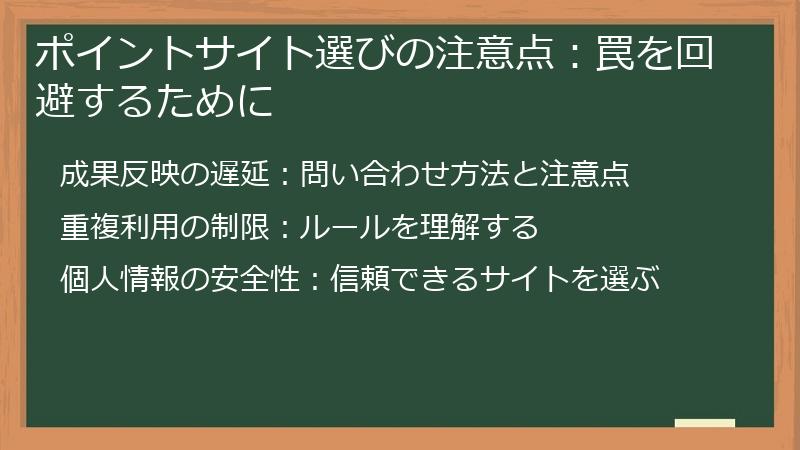 ポイントサイト選びの注意点：罠を回避するために

成果反映の遅延：問い合わせ方法と注意点

重複利用の制限：ルールを理解する

個人情報の安全性：信頼できるサイトを選ぶ